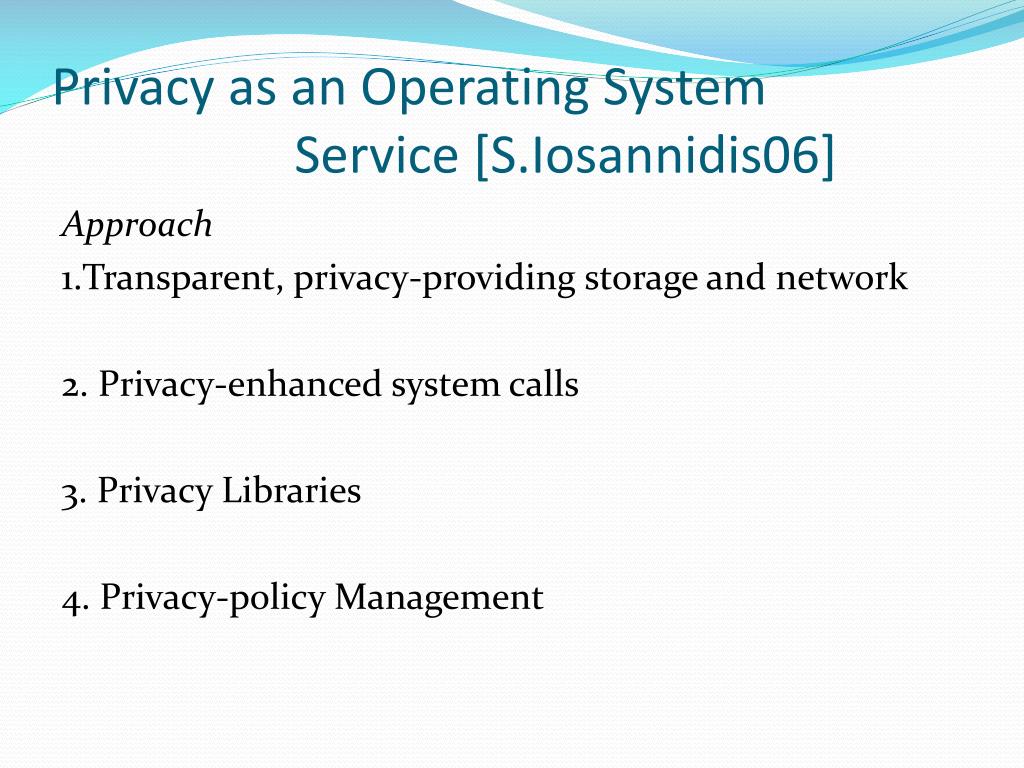 Privacy as an Operating System Service [S.Iosannidis06]

Approach

1.Transparent, privacy-providing storage and network

2. Privacy-enhanced system calls

3. Privacy Libraries

4. Privacy-policy Management